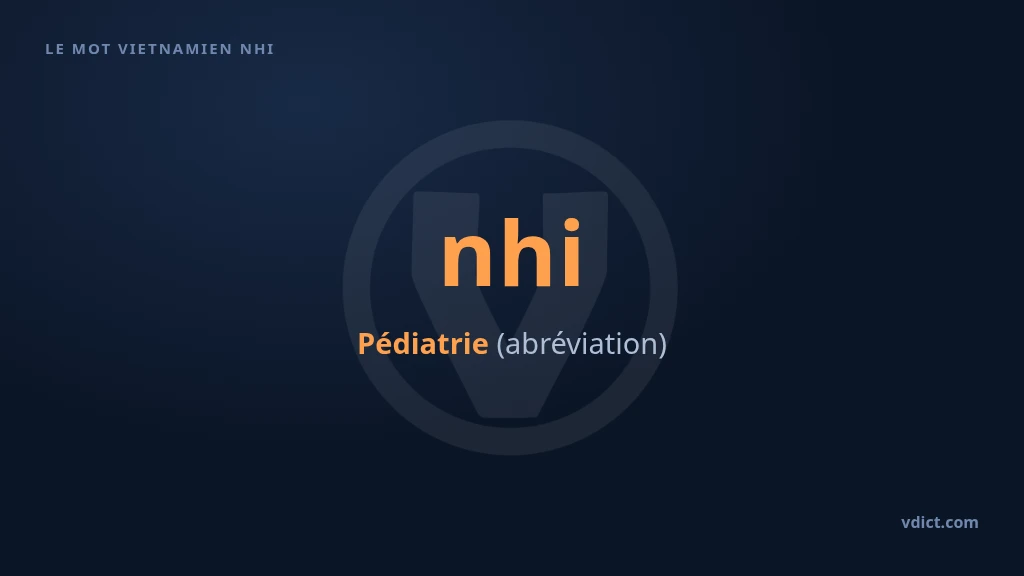 LE MOT VIETNAMIEN NHI

nhi

Pédiatrie (abréviation)

vdict.com